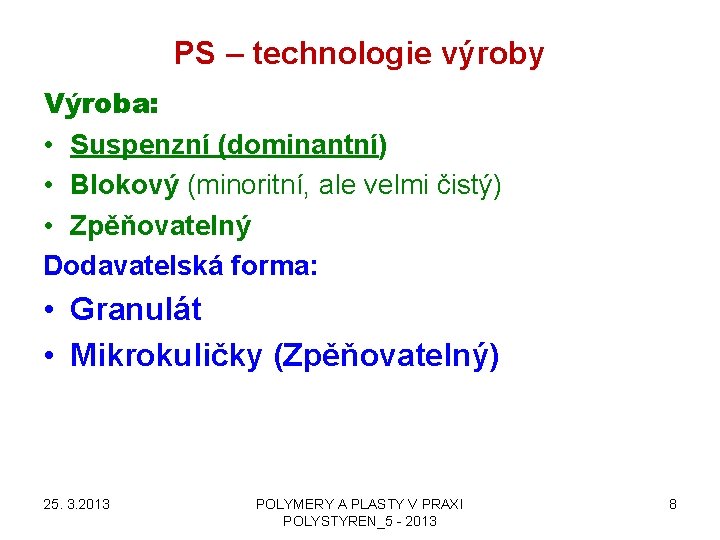 PS – technologie výroby

Výroba:

• Suspenzní (dominantní)
• Blokový (minoritní, ale velmi čistý)
• Zpěňovatelný

Dodavatelská forma:

• Granulát
• Mikrokuličky (Zpěňovatelný)

25. 3.2013

POLYMERY A PLASTY V PRAXI
POLYSTYREN_5 - 2013

8